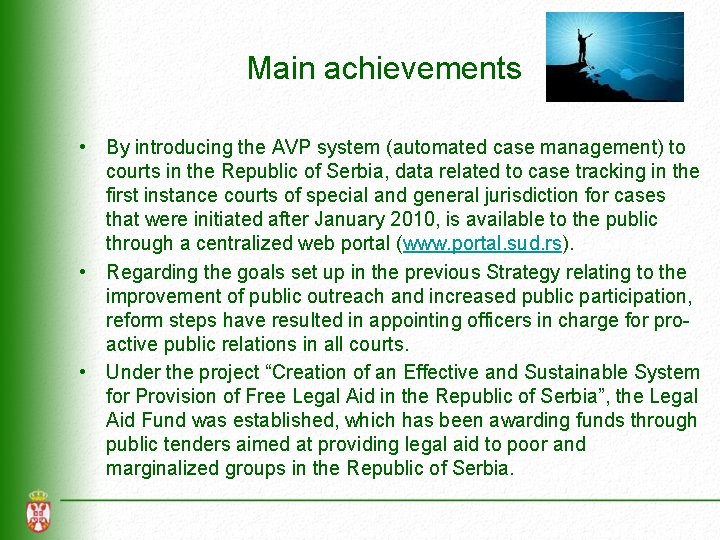 Main achievements

• By introducing the AVP system (automated case management) to courts in the Republic of Serbia, data related to case tracking in the first instance courts of special and general jurisdiction for cases that were initiated after January 2010, is available to the public through a centralized web portal (www.portal.sud.rs).

• Regarding the goals set up in the previous Strategy relating to the improvement of public outreach and increased public participation, reform steps have resulted in appointing officers in charge for pro-active public relations in all courts.

• Under the project “Creation of an Effective and Sustainable System for Provision of Free Legal Aid in the Republic of Serbia”, the Legal Aid Fund was established, which has been awarding funds through public tenders aimed at providing legal aid to poor and marginalized groups in the Republic of Serbia.